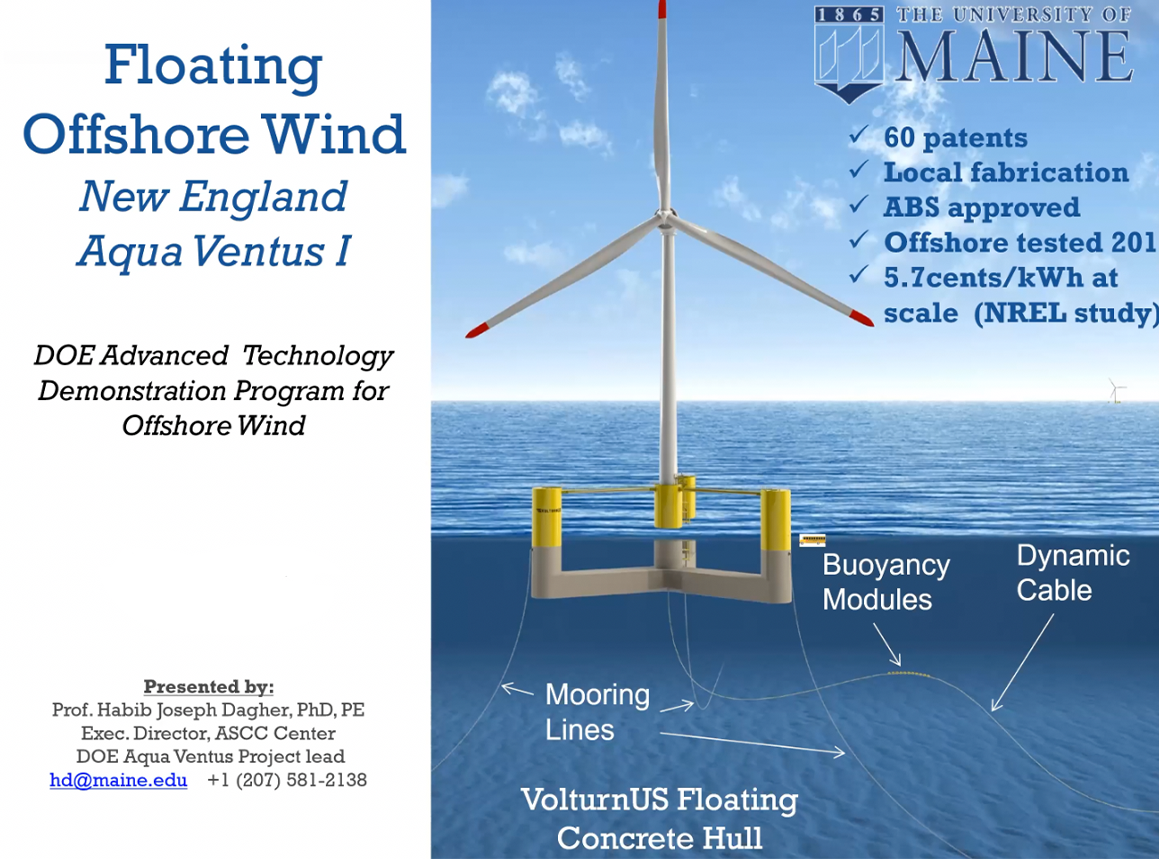 Floating Offshore Wind
New England Aqua Ventus I

DOE Advanced Technology Demonstration Program for Offshore Wind

Presented by:
Prof. Habib Joseph Dagher, PhD, PE
Exec. Director, ASCC Center
DOE Aqua Ventus Project lead
hd@maine.edu +1 (207) 581-2138

1865 THE UNIVERSITY OF MAINE

✓ 60 patents
✓ Local fabrication
✓ ABS approved
✓ Offshore tested 201
✓ 5.7cents/kWh at scale (NREL study)

Buoyancy Modules
Dynamic Cable
Mooring Lines
VolturnUS Floating Concrete Hull